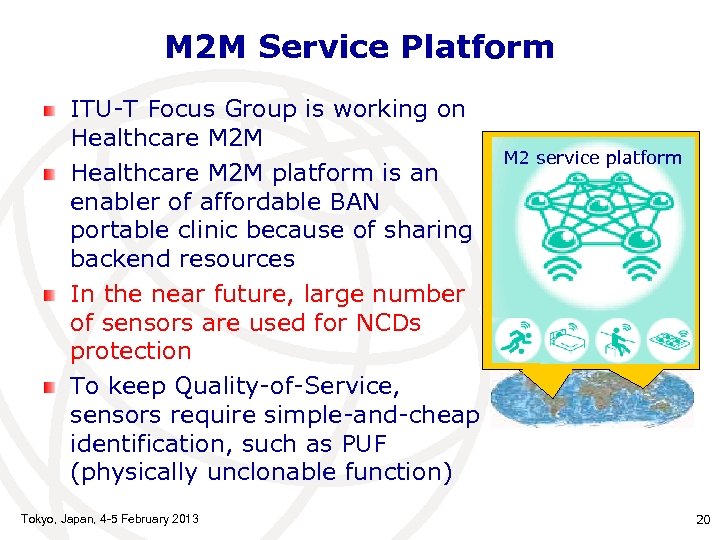 M2M Service Platform

ITU-T Focus Group is working on Healthcare M2M

Healthcare M2M platform is an enabler of affordable BAN portable clinic because of sharing backend resources

In the near future, large number of sensors are used for NCDs protection

To keep Quality-of-Service, sensors require simple-and-cheap identification, such as PUF (physically unclonable function)

M2 service platform

Tokyo, Japan, 4-5 February 2013

20